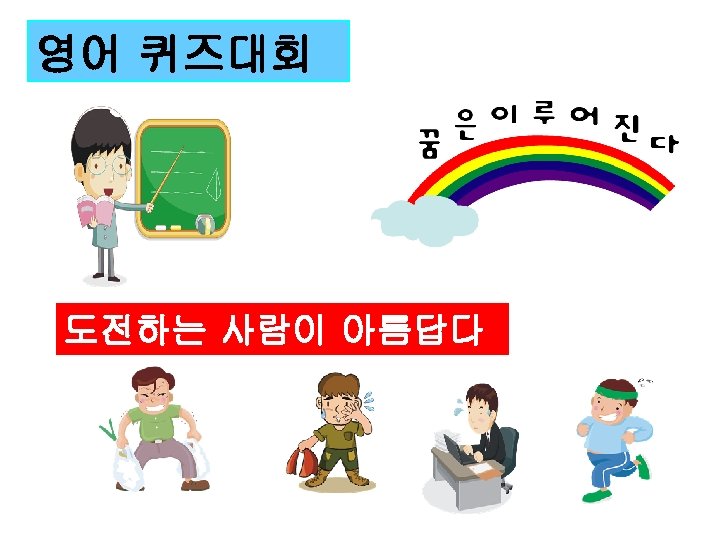 영어 퀴즈대회

꿈은 이루어진다

도전하는 사람이 아름답다